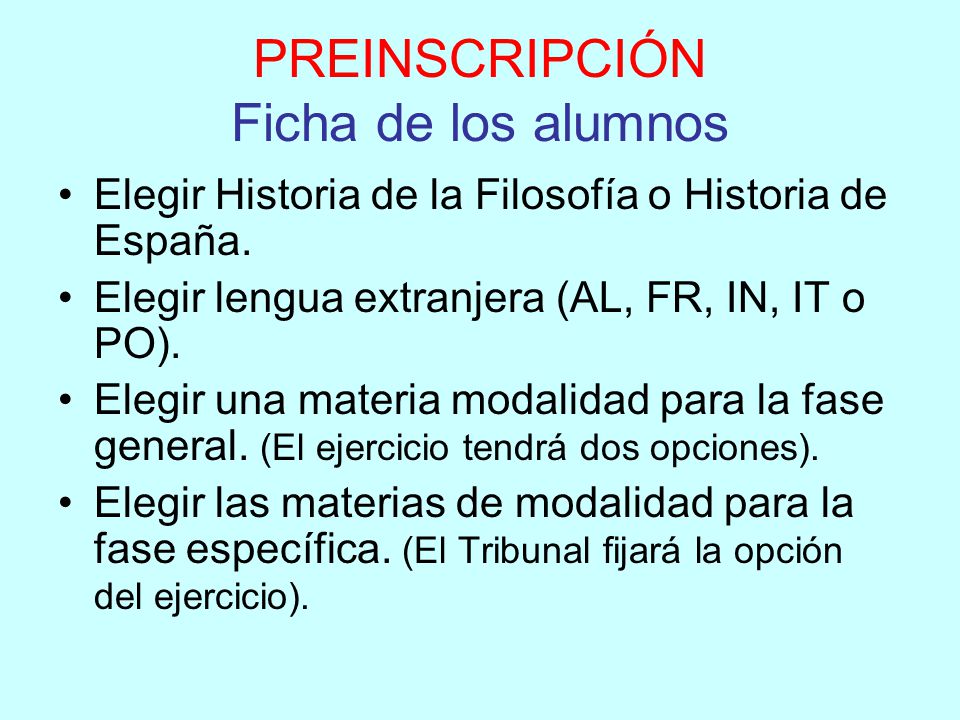 PREINSCRIPCIÓN
Ficha de los alumnos

• Elegir Historia de la Filosofía o Historia de España.
• Elegir lengua extranjera (AL, FR, IN, IT o PO).
• Elegir una materia modalidad para la fase general. (El ejercicio tendrá dos opciones).
• Elegir las materias de modalidad para la fase específica. (El Tribunal fijará la opción del ejercicio).